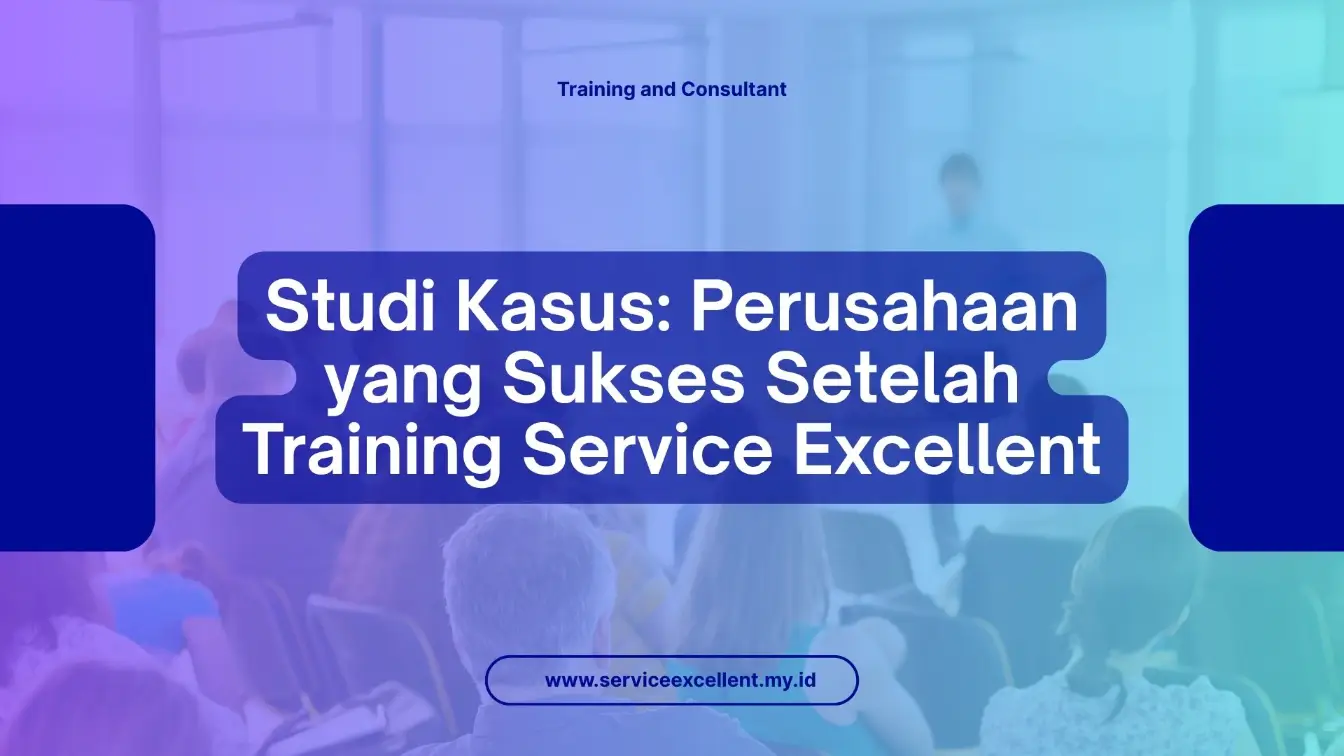 Training and Consultant

Studi Kasus: Perusahaan yang Sukses Setelah Training Service Excellent

www.serviceexcellent.my.id